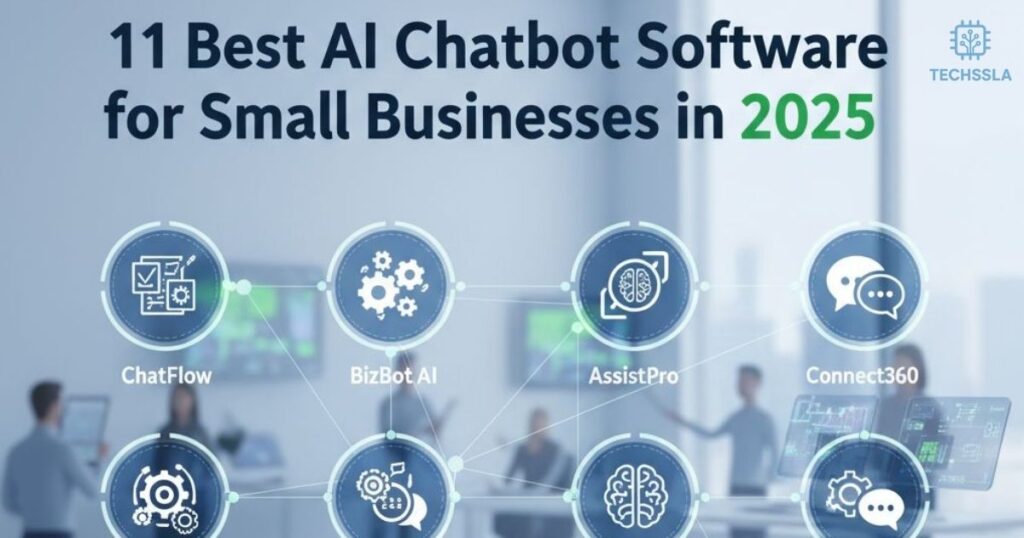 11 Best AI Chatbot Software for Small Businesses in 2025

TECHSSLA

ChatFlow

BizBot AI

AssistPro

Connect360